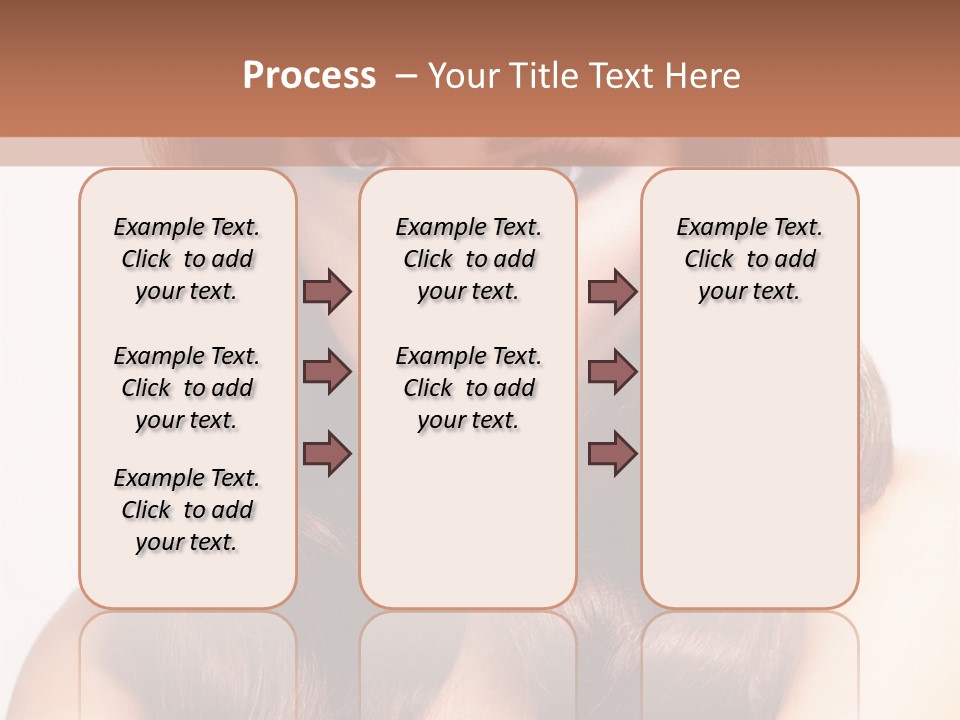 Process – Your Title Text Here

Example Text. Click to add your text.

Example Text. Click to add your text.

Example Text. Click to add your text.

Example Text. Click to add your text.

Example Text. Click to add your text.

Example Text. Click to add your text.